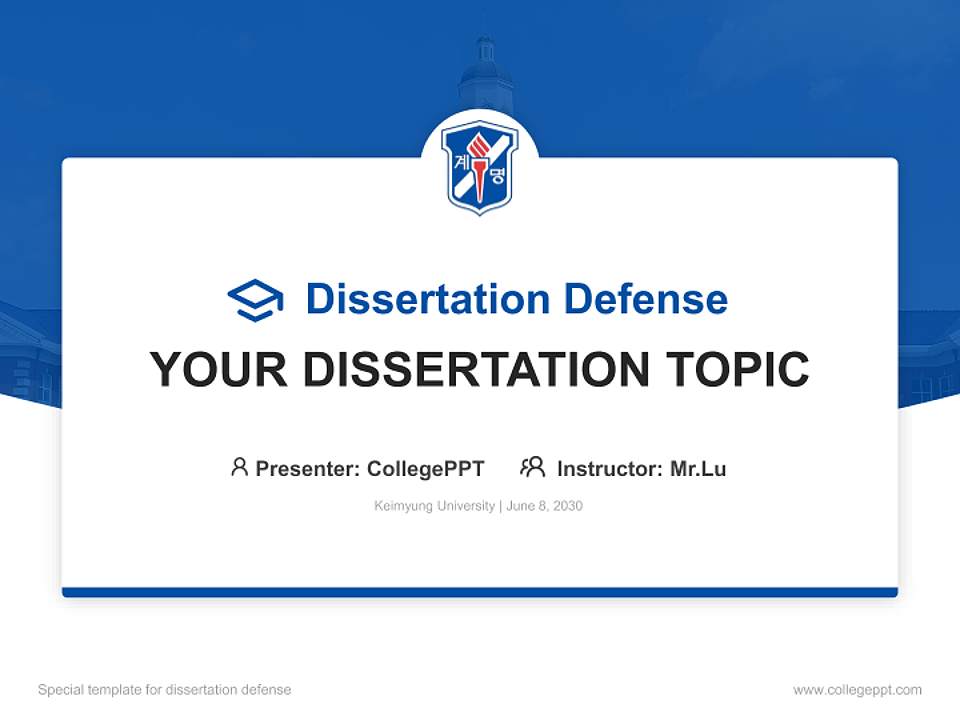 계 명

Dissertation Defense

YOUR DISSERTATION TOPIC

Presenter: CollegePPT Instructor: Mr.Lu

Keimyung University | June 8, 2030

Special template for dissertation defense

www.collegeppt.com